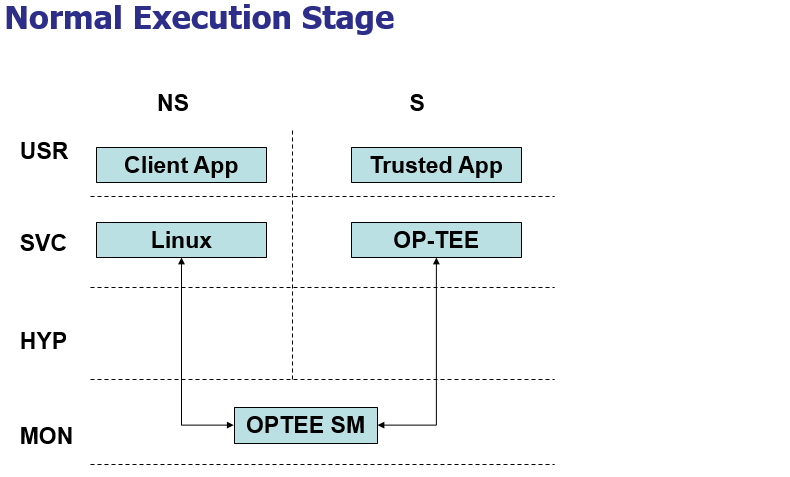 Normal Execution Stage

NS

S

USR

Client App

Trusted App

SVC

Linux

OP-TEE

HYP

MON

OPTEE SM